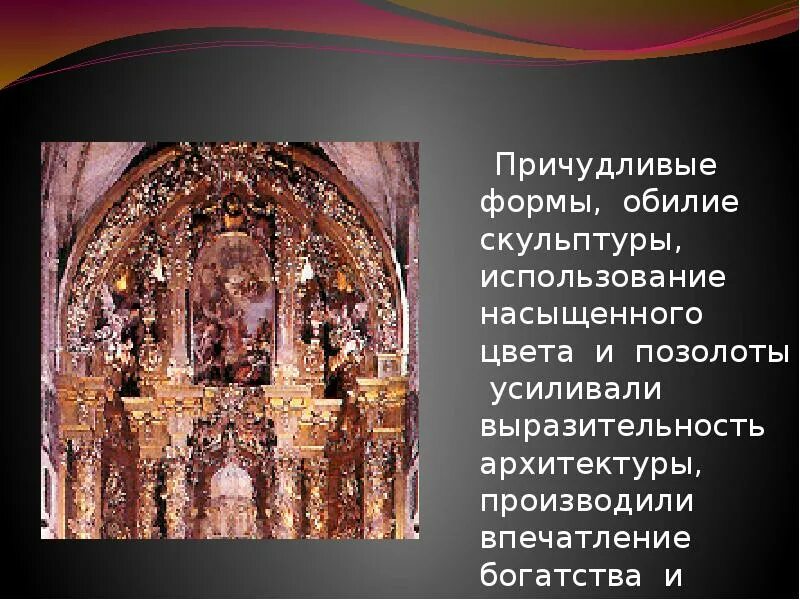 Причудливые формы, обилие скульптуры, использование насыщенного цвета и позолоты усиливали выразительность архитектуры, производили впечатление богатства и